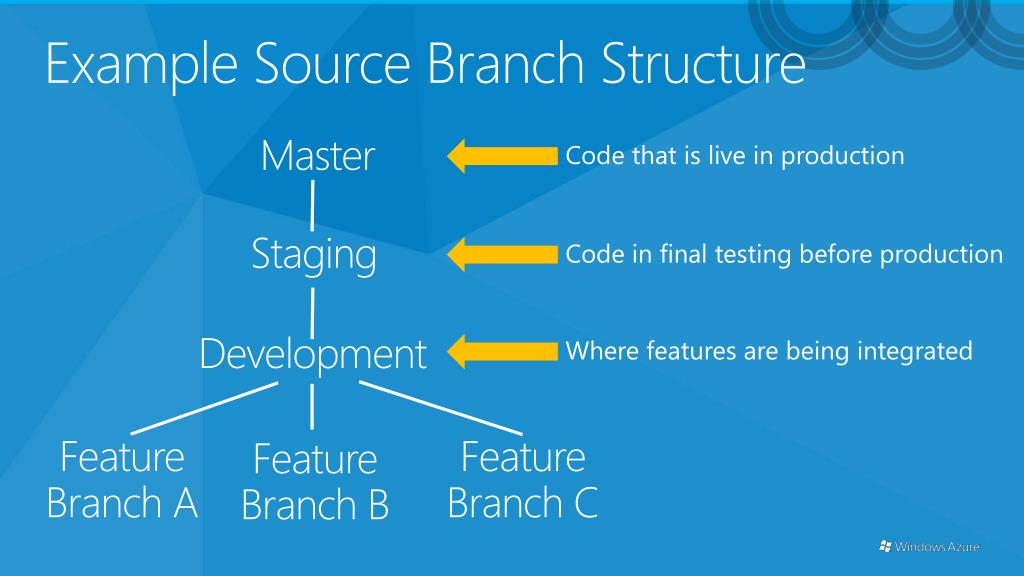 Example Source Branch Structure

Master

Code that is live in production

Staging

Code in final testing before production

Development

Where features are being integrated

Feature Branch A

Feature Branch B

Feature Branch C

Windows Azure